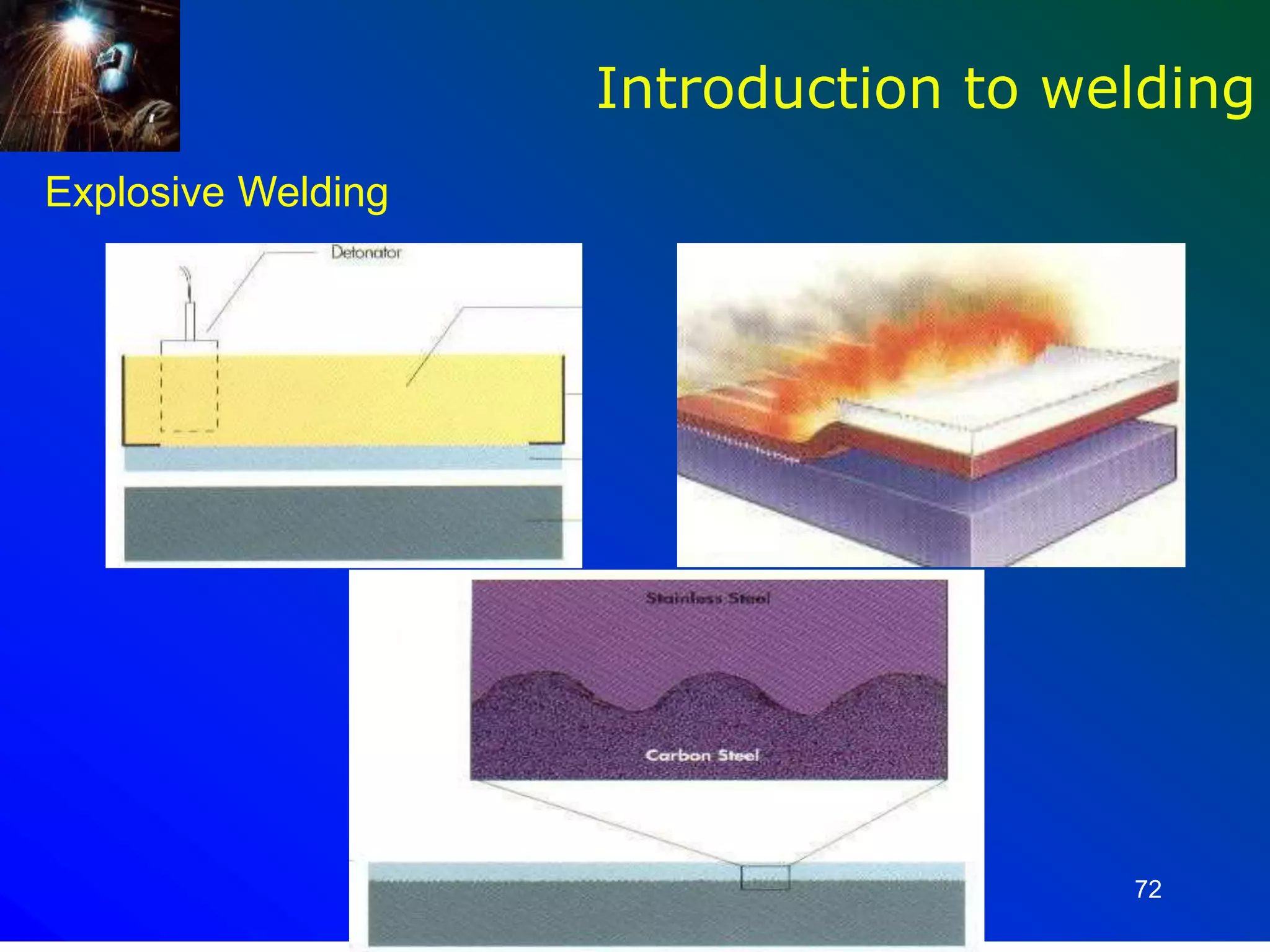 Introduction to welding

Explosive Welding

Detonator

Stainless Steel

Carbon Steel

72